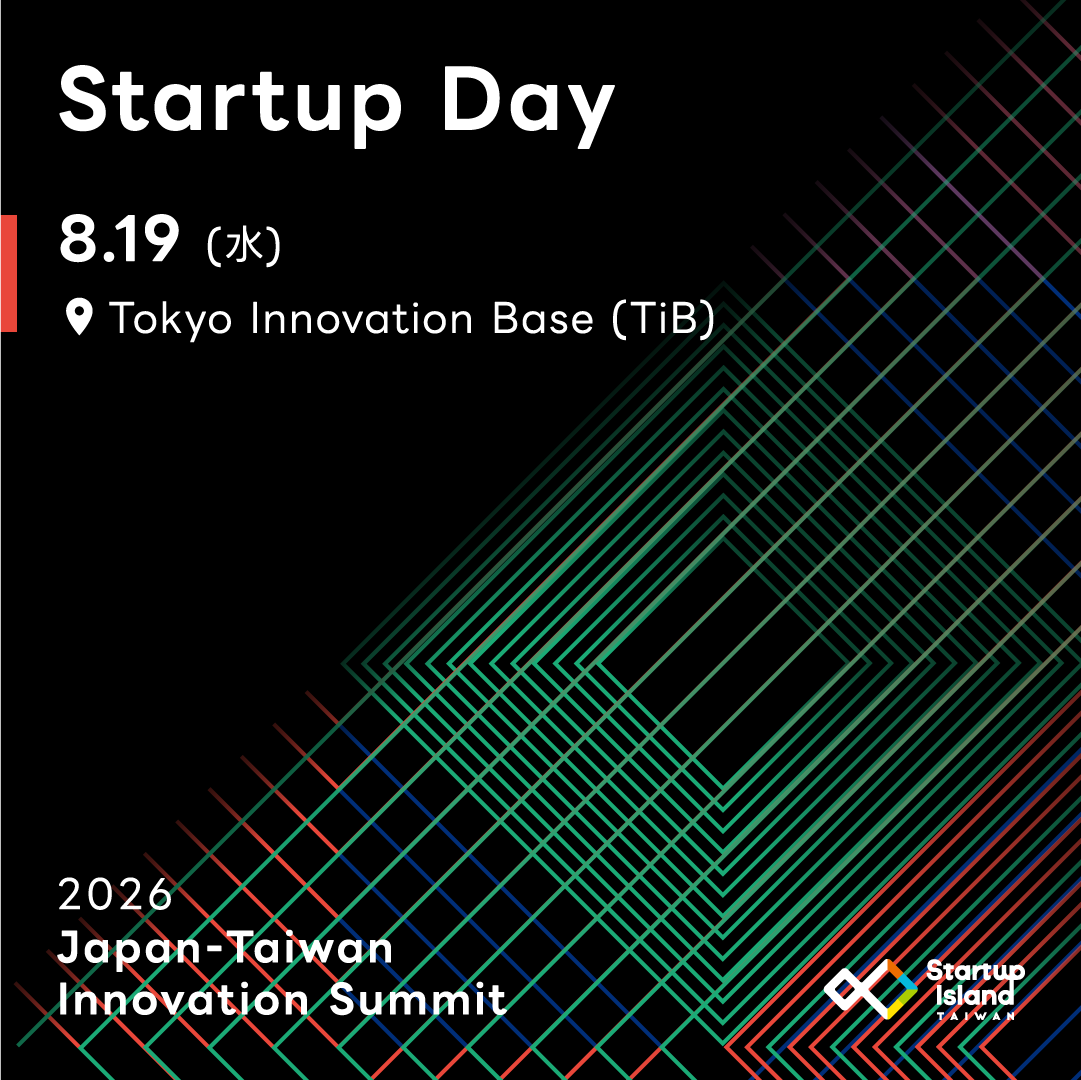 Startup Day

8.19 (水)

Tokyo Innovation Base (TiB)

2026
Japan-Taiwan
Innovation Summit

Startup Island
TAIWAN